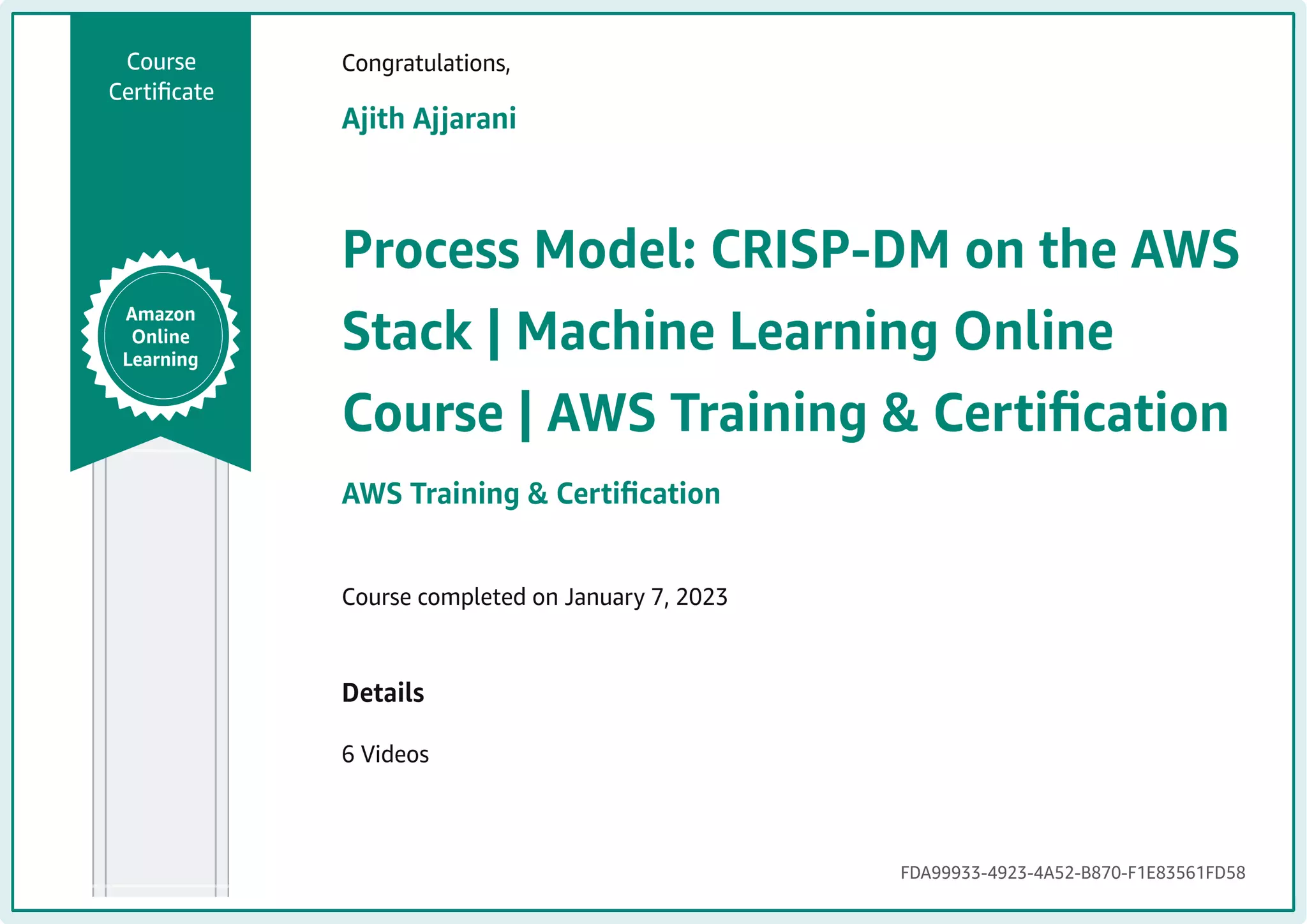 Course Certificate

Amazon Online Learning

Congratulations,

Ajith Ajjarani

Process Model: CRISP-DM on the AWS Stack | Machine Learning Online Course | AWS Training & Certification

AWS Training & Certification

Course completed on January 7, 2023

Details

6 Videos

FDA99933-4923-4A52-B870-F1E83561FD58